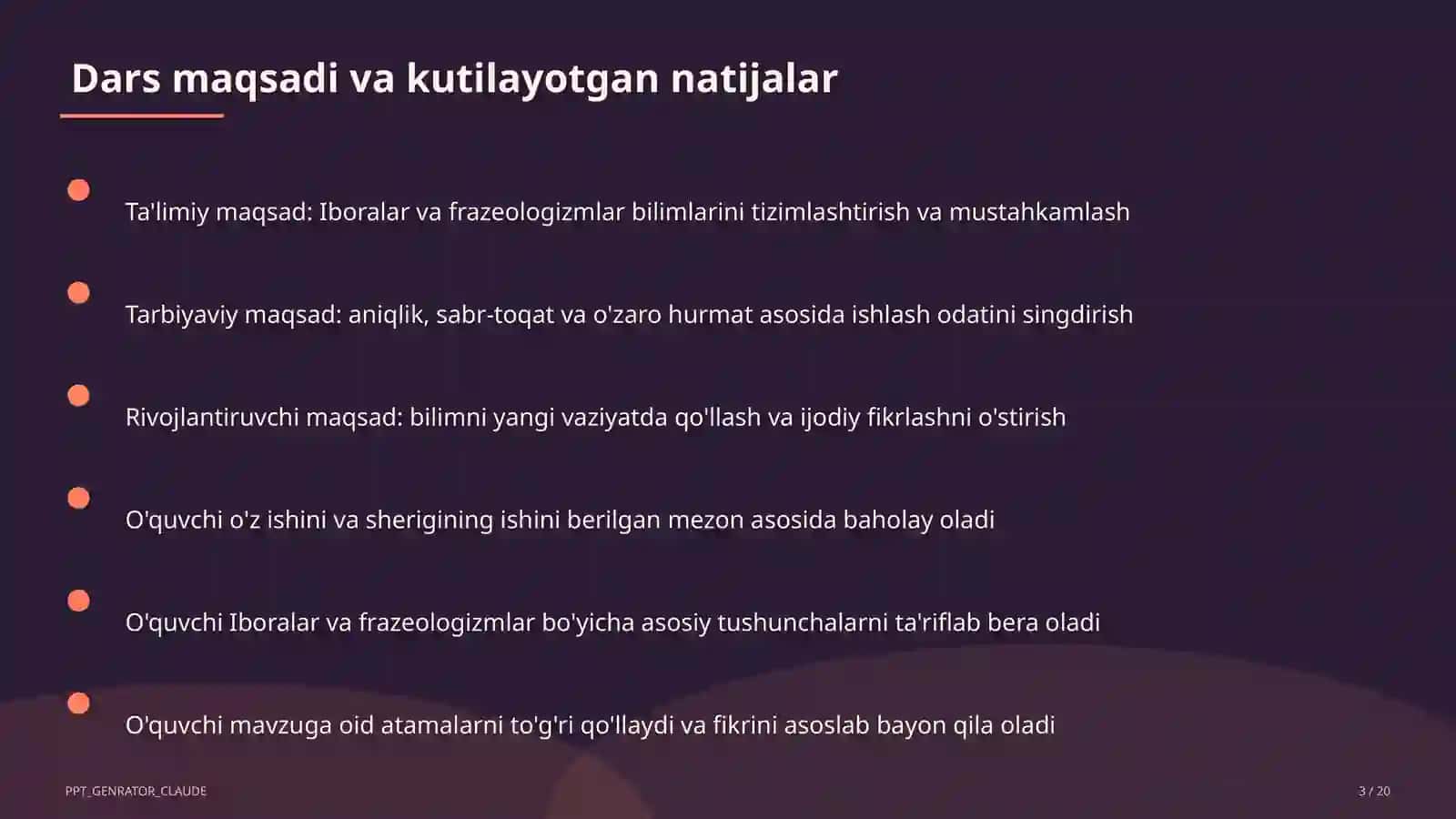 Dars maqsadi va kutilayotgan natijalar

Ta'limiy maqsad: Iboralar va frazeologizmlar bilimlarini tizimlashtirish va mustahkamlash

Tarbiyaviy maqsad: aniqlik, sabr-toqat va o'zaro hurmat asosida ishlash odatini singdirish

Rivojlantiruvchi maqsad: bilimni yangi vaziyatda qo'llash va ijodiy fikrlashni o'stirish

O'quvchi o'z ishini va sherigining ishini berilgan mezon asosida baholay oladi

O'quvchi Iboralar va frazeologizmlar bo'yicha asosiy tushunchalarni ta'riflab bera oladi

O'quvchi mavzuga oid atamalarni to'g'ri qo'llaydi va fikrini asoslab bayon qila oladi

PPT_GENRATOR_CLAUDE

3 / 20